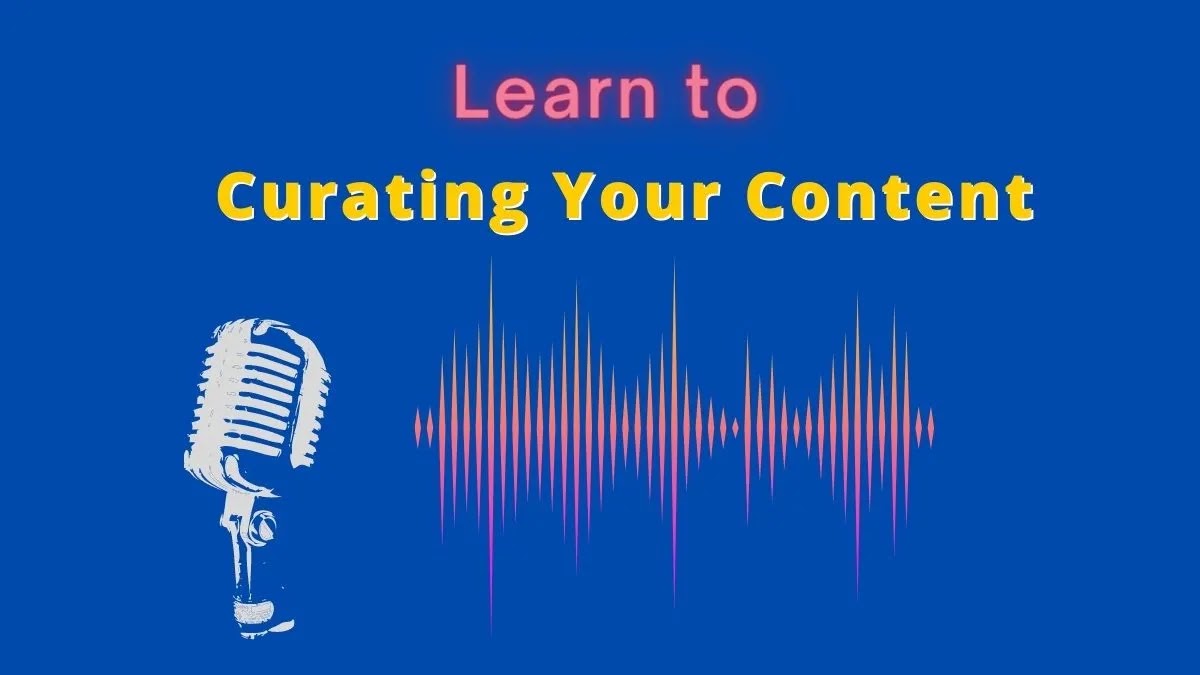 Learn to
Curating Your Content